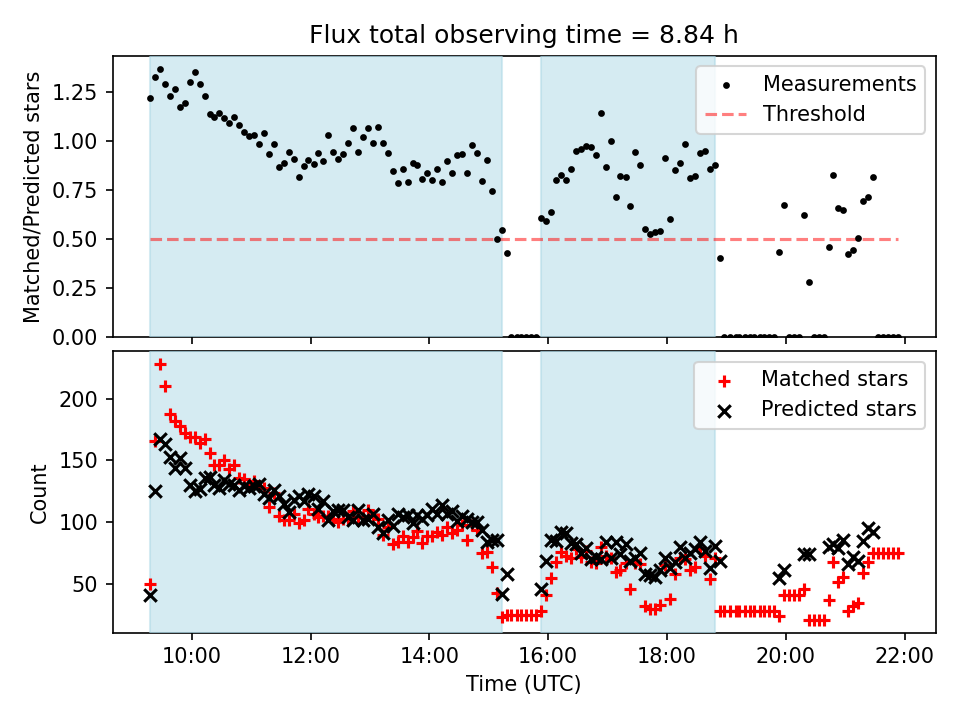 Flux total observing time = 8.84 h

Matched/Predicted stars

1.25
1.00
0.75
0.50
0.25
0.00

Measurements
Threshold

Count

200
150
100
50

Matched stars
Predicted stars

10:00
12:00
14:00
16:00
18:00
20:00
22:00

Time (UTC)